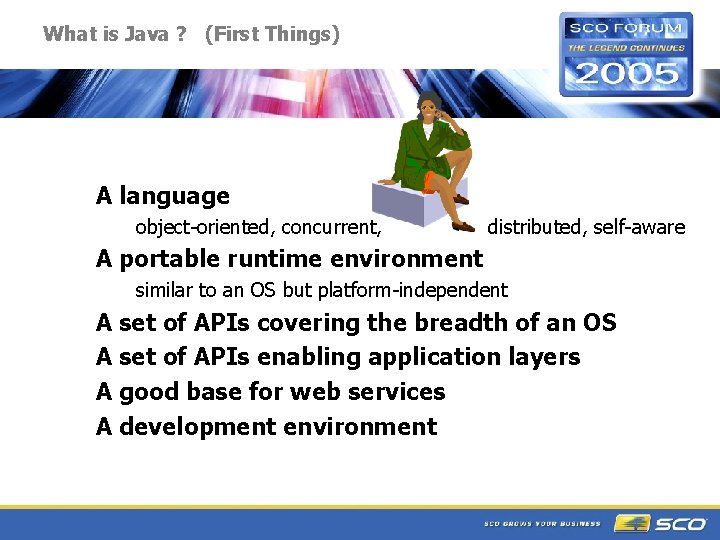 What is Java ? (First Things)

SCO FORUM
THE LEGEND CONTINUES
2005

A language

object-oriented, concurrent, distributed, self-aware

A portable runtime environment

similar to an OS but platform-independent

A set of APIs covering the breadth of an OS

A set of APIs enabling application layers

A good base for web services

A development environment

SCO GROWS YOUR BUSINESS
SCO